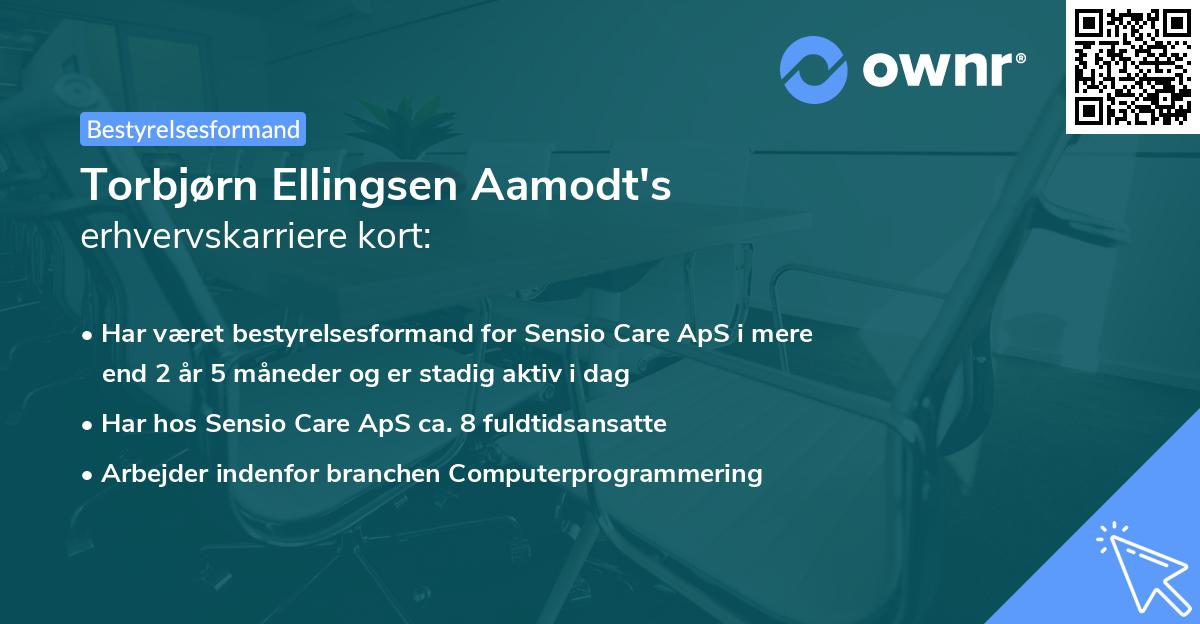 ownr®

Bestyrelsesformand

Torbjørn Ellingsen Aamodt's
erhvervskarriere kort:

• Har været bestyrelsesformand for Sensio Care ApS i mere end 2 år 5 måneder og er stadig aktiv i dag

• Har hos Sensio Care ApS ca. 8 fuldtidsansatte

• Arbejder indenfor branchen Computerprogrammering